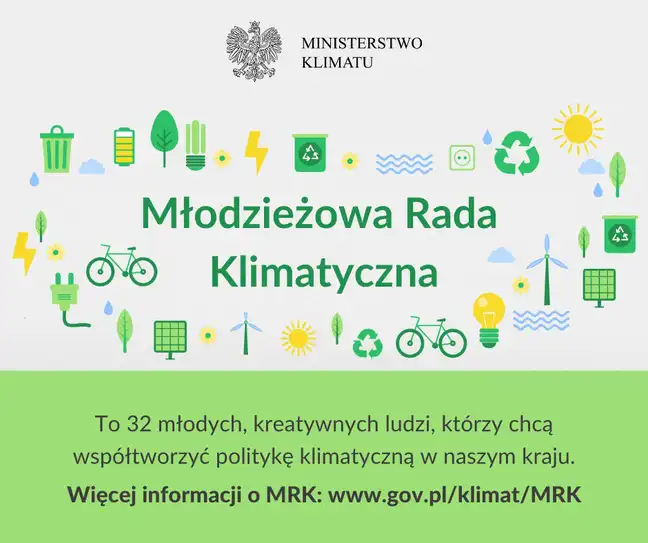 MINISTERSTWO
KLIMATU

Młodzieżowa Rada Klimatyczna

To 32 młodych, kreatywnych ludzi, którzy chcą współtworzyć politykę klimatyczną w naszym kraju.

Więcej informacji o MRK: www.gov.pl/klimat/MRK